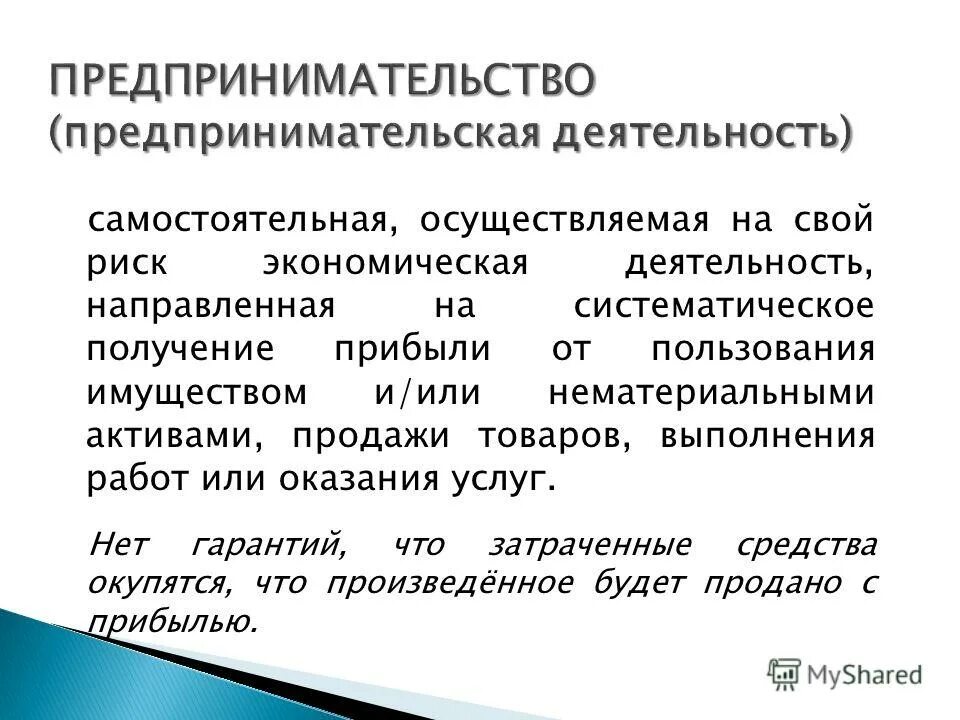 ПРЕДПРИНИМАТЕЛЬСТВО (предпринимательская деятельность)

самостоятельная, осуществляемая на свой риск экономическая деятельность, направленная на систематическое получение прибыли от пользования имуществом и/или нематериальными активами, продажи товаров, выполнения работ или оказания услуг.

Нет гарантий, что затраченные средства окупятся, что произведённое будет продано с прибылью.

MyShared